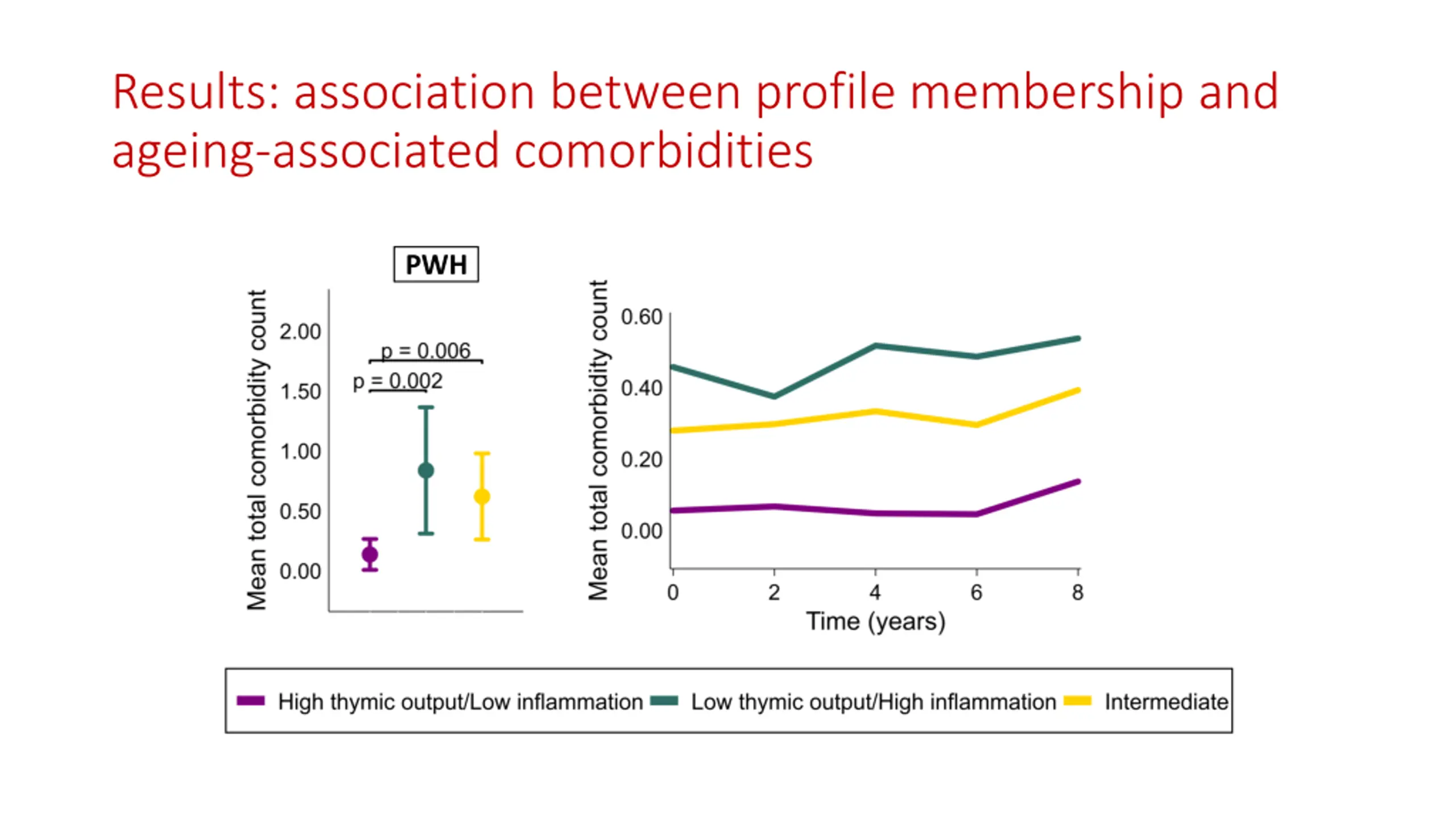 Results: association between profile membership and ageing-associated comorbidities

PWH

Mean total comorbidity count

2.00
1.50
1.00
0.50
0.00

p = 0.006
p = 0.002

Mean total comorbidity count

0.60
0.40
0.20
0.00

0
2
4
6
8
Time (years)

High thymic output/Low inflammation
Low thymic output/High inflammation
Intermediate